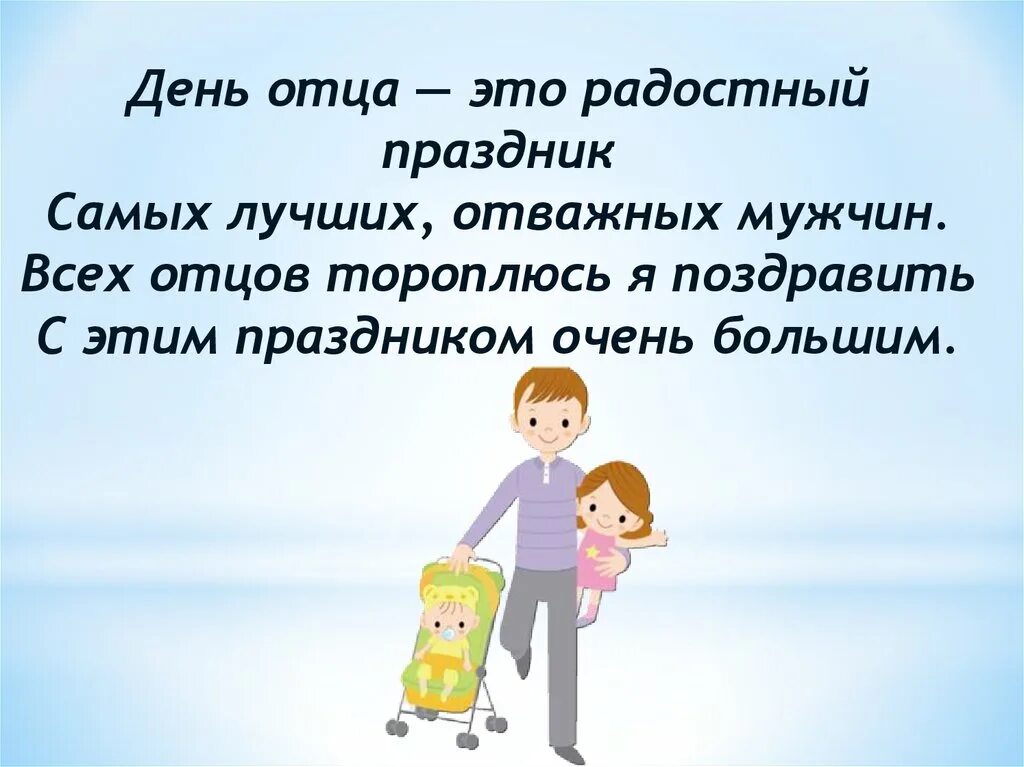 День отца — это радостный праздник
Самых лучших, отважных мужчин.
Всех отцов тороплюсь я поздравить
С этим праздником очень большим.